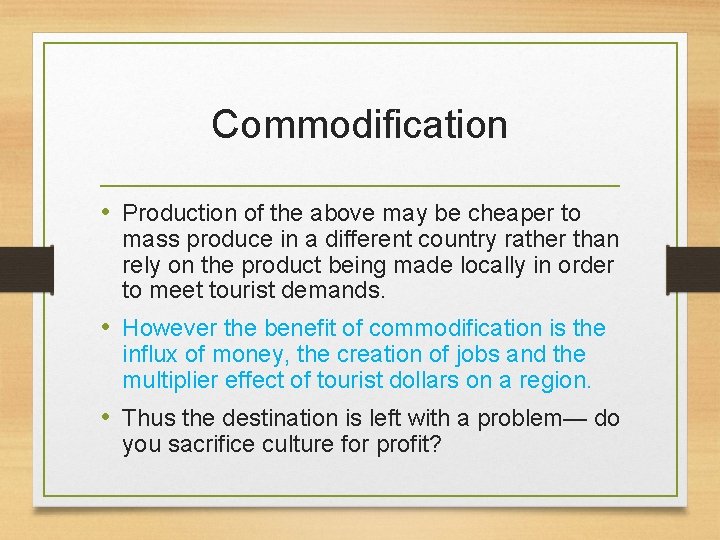 Commodification

• Production of the above may be cheaper to mass produce in a different country rather than rely on the product being made locally in order to meet tourist demands.

• However the benefit of commodification is the influx of money, the creation of jobs and the multiplier effect of tourist dollars on a region.

• Thus the destination is left with a problem— do you sacrifice culture for profit?